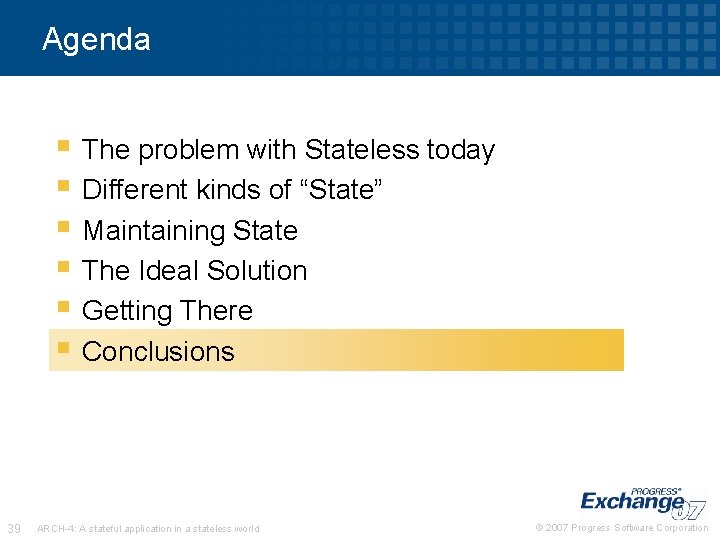 Agenda

- The problem with Stateless today
- Different kinds of “State”
- Maintaining State
- The Ideal Solution
- Getting There
- Conclusions

PROGRESS® Exchange 07

39 ARCH-4: A stateful application in a stateless world © 2007 Progress Software Corporation